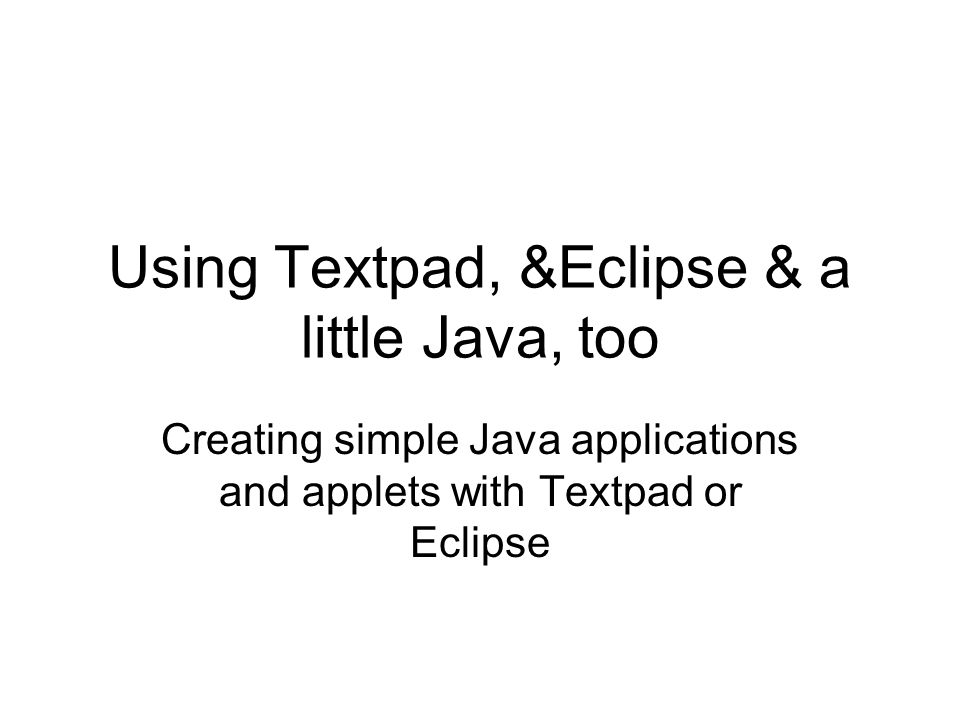 Using Textpad, &Eclipse & a little Java, too

Creating simple Java applications and applets with Textpad or Eclipse